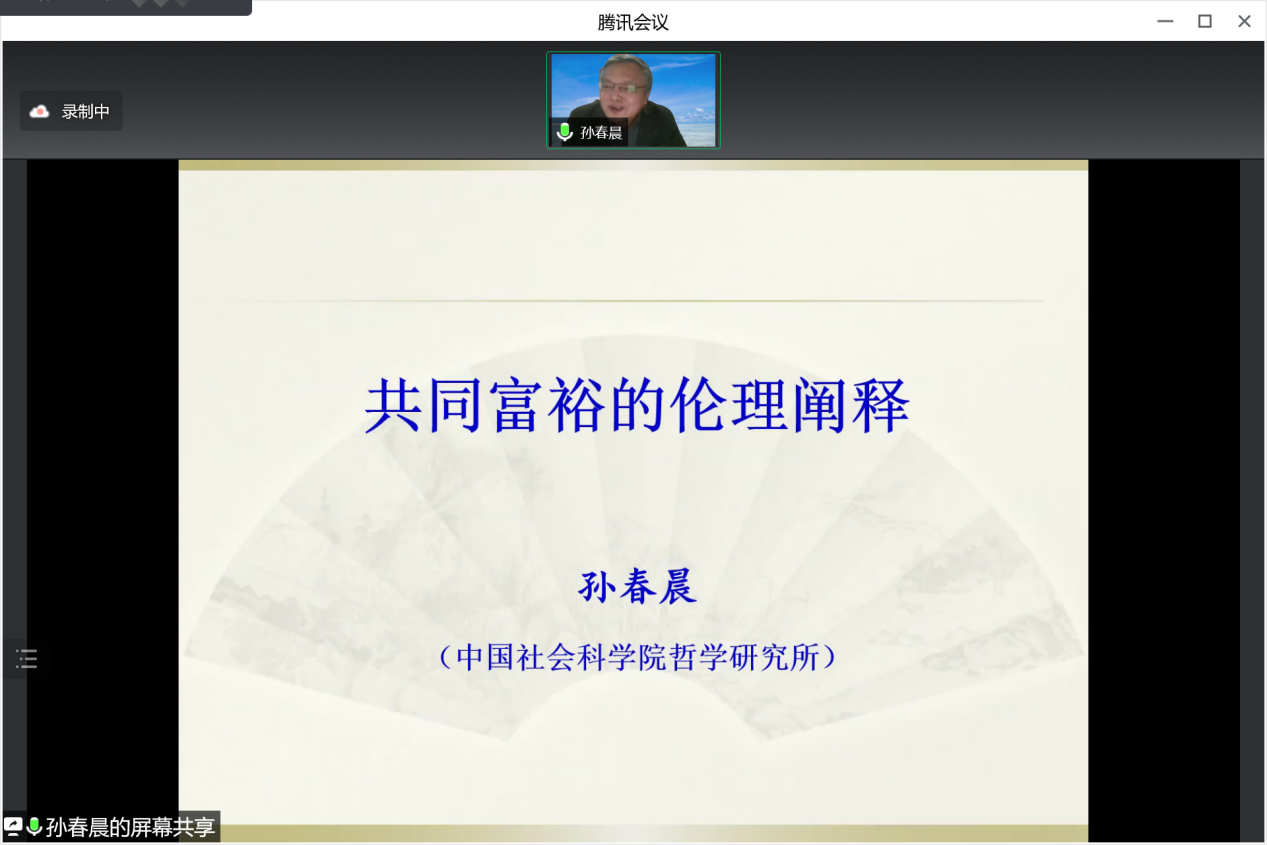 腾讯会议

录制中

孙春晨

共同富裕的伦理阐释

孙春晨

（中国社会科学院哲学研究所）

孙春晨的屏幕共享